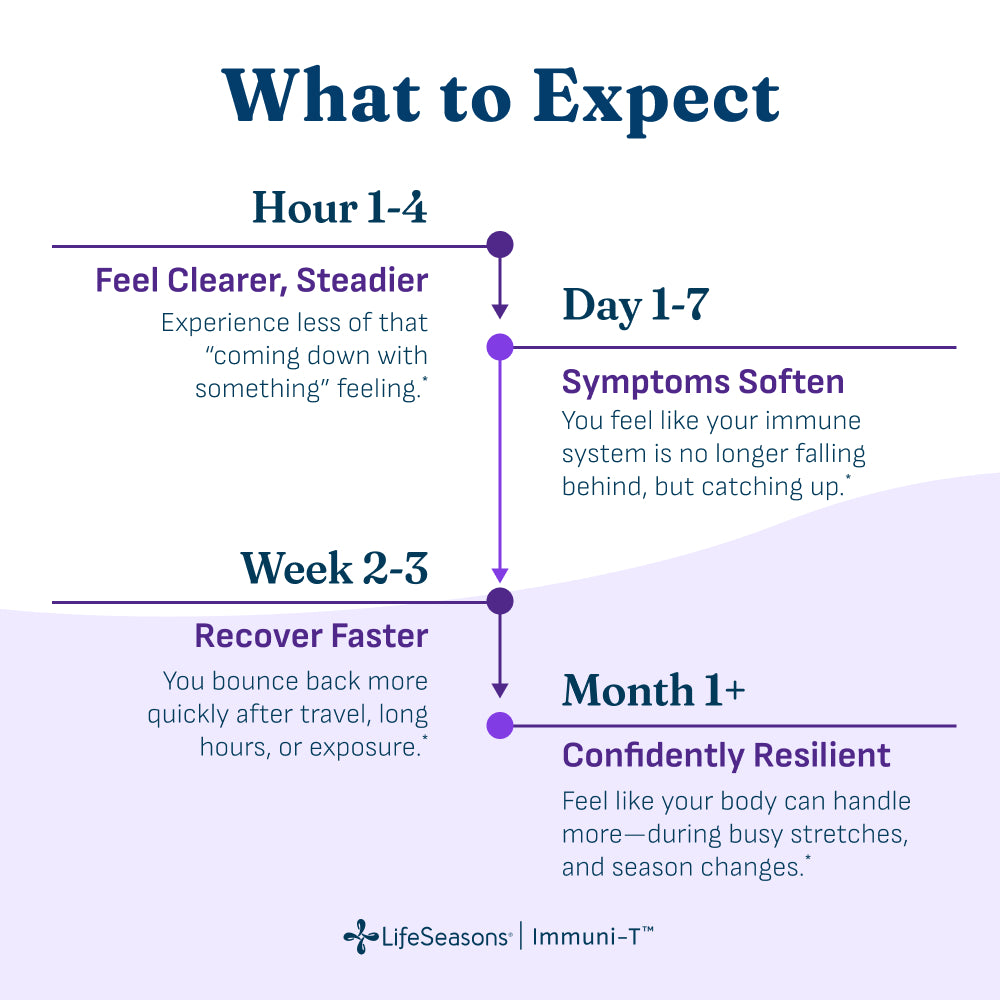 What to Expect

Hour 1-4

Feel Clearer, Steadier

Experience less of that "coming down with something" feeling.*

Day 1-7

Symptoms Soften

You feel like your immune system is no longer falling behind, but catching up.*

Week 2-3

Recover Faster

You bounce back more quickly after travel, long hours, or exposure.*

Month 1+

Confidently Resilient

Feel like your body can handle more—during busy stretches, and season changes.*

LifeSeasons® | Immuni-T™